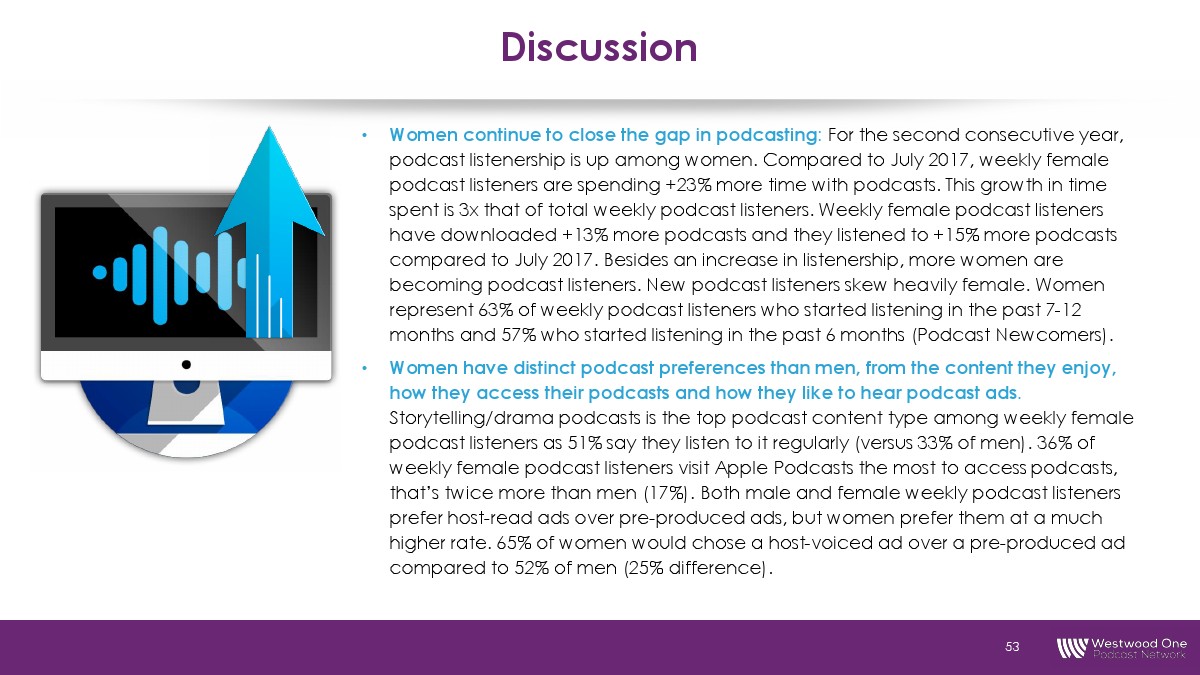 Discussion

• Women continue to close the gap in podcasting: For the second consecutive year, podcast listenership is up among women. Compared to July 2017, weekly female podcast listeners are spending +23% more time with podcasts. This growth in time spent is 3x that of total weekly podcast listeners. Weekly female podcast listeners have downloaded +13% more podcasts and they listened to +15% more podcasts compared to July 2017. Besides an increase in listenership, more women are becoming podcast listeners. New podcast listeners skew heavily female. Women represent 63% of weekly podcast listeners who started listening in the past 7-12 months and 57% who started listening in the past 6 months (Podcast Newcomers).

• Women have distinct podcast preferences than men, from the content they enjoy, how they access their podcasts and how they like to hear podcast ads. Storytelling/drama podcasts is the top podcast content type among weekly female podcast listeners as 51% say they listen to it regularly (versus 33% of men). 36% of weekly female podcast listeners visit Apple Podcasts the most to access podcasts, that's twice more than men (17%). Both male and female weekly podcast listeners prefer host-read ads over pre-produced ads, but women prefer them at a much higher rate. 65% of women would chose a host-voiced ad over a pre-produced ad compared to 52% of men (25% difference).

53

Westwood One Podcast Network